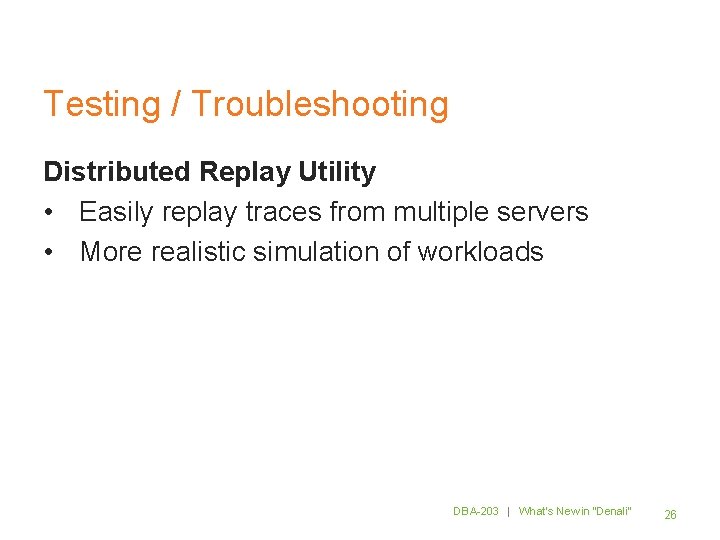 Testing / Troubleshooting

Distributed Replay Utility

• Easily replay traces from multiple servers
• More realistic simulation of workloads

DBA-203 | What's New in "Denali" 26